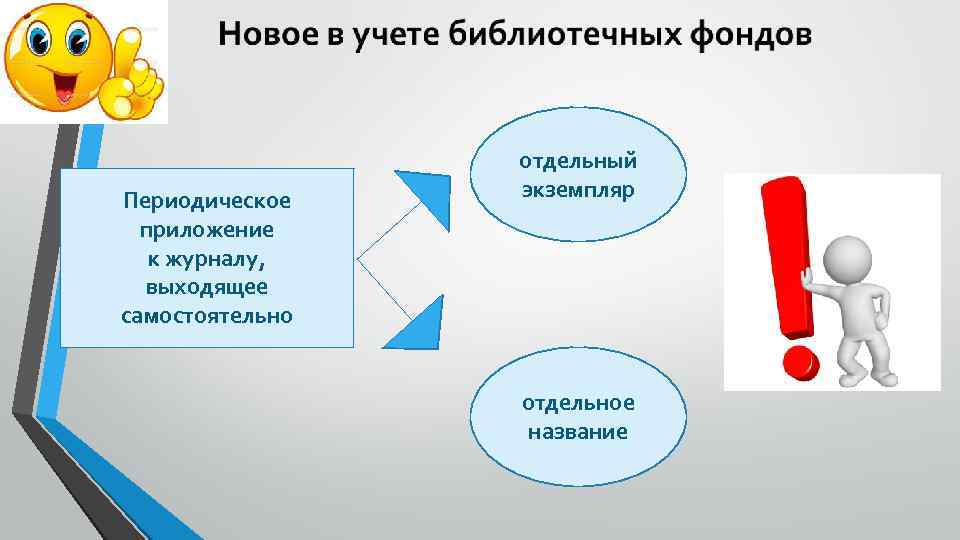 Новое в учете библиотечных фондов

Периодическое приложение к журналу, выходящее самостоятельно

отдельный экземпляр

отдельное название